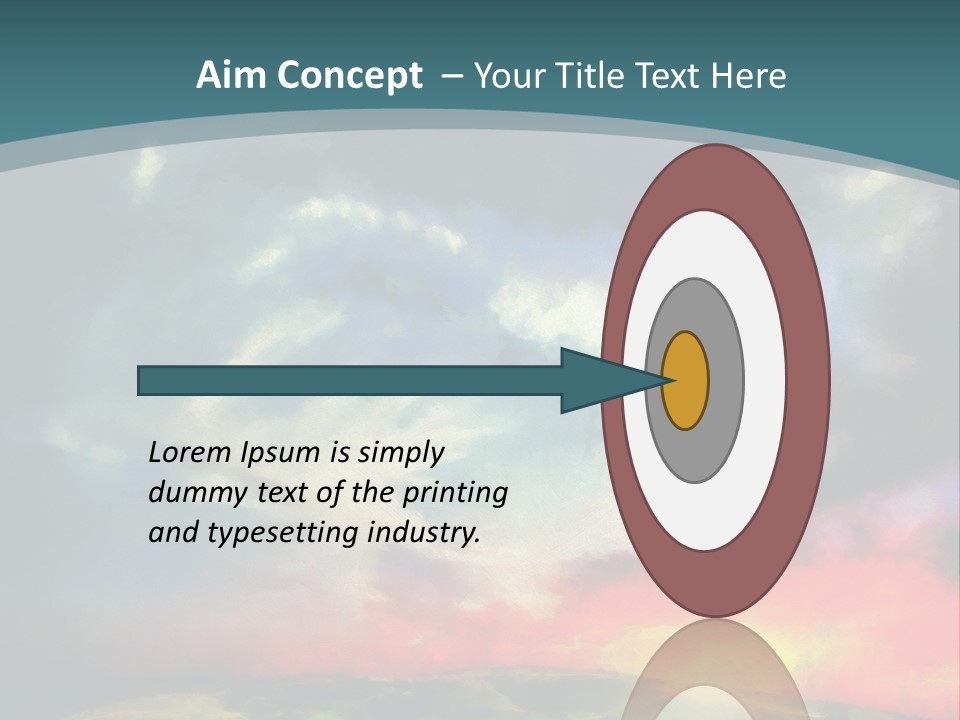 Aim Concept – Your Title Text Here

Lorem Ipsum is simply dummy text of the printing and typesetting industry.